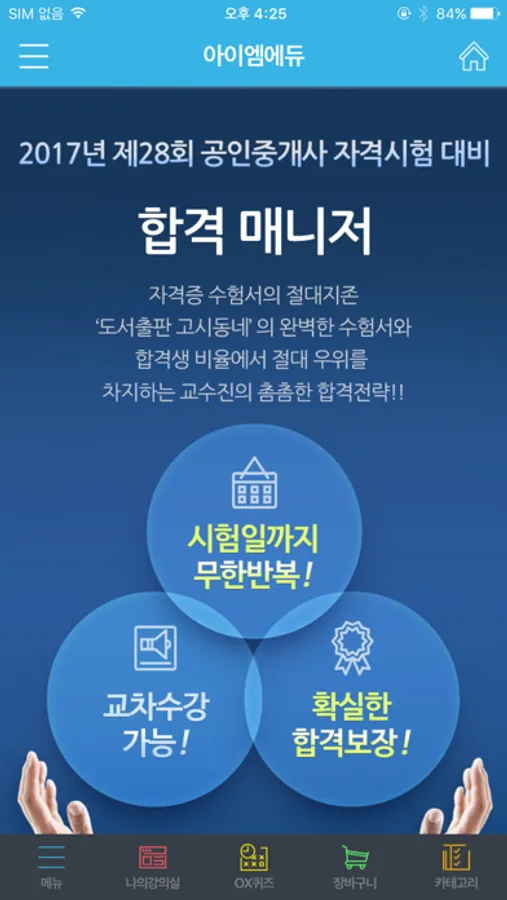 SIM 없음 오후 4:25 84%

아이엠에듀

2017년 제28회 공인중개사 자격시험 대비

합격 매니저

자격증 수험서의 절대지존
'도서출판 고시동네' 의 완벽한 수험서와
합격생 비율에서 절대 우위를
차지하는 교수진의 촘촘한 합격전략!!

시험일까지 무한반복!

교차수강 가능!

확실한 합격보장!

메뉴 나의강의실 OX퀴즈 장바구니 카테고리